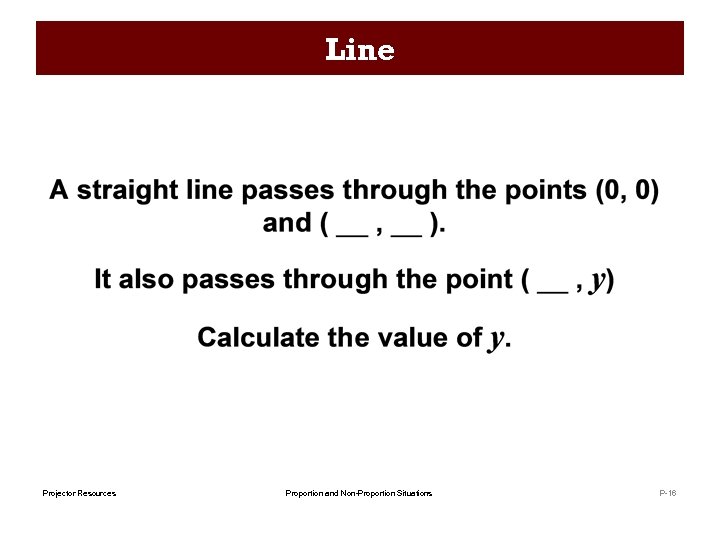 Line

A straight line passes through the points (0, 0) and ( __ , __ ).

It also passes through the point ( __ , $y$)

Calculate the value of $y$.

Projector Resources

Proportion and Non-Proportion Situations

P-16